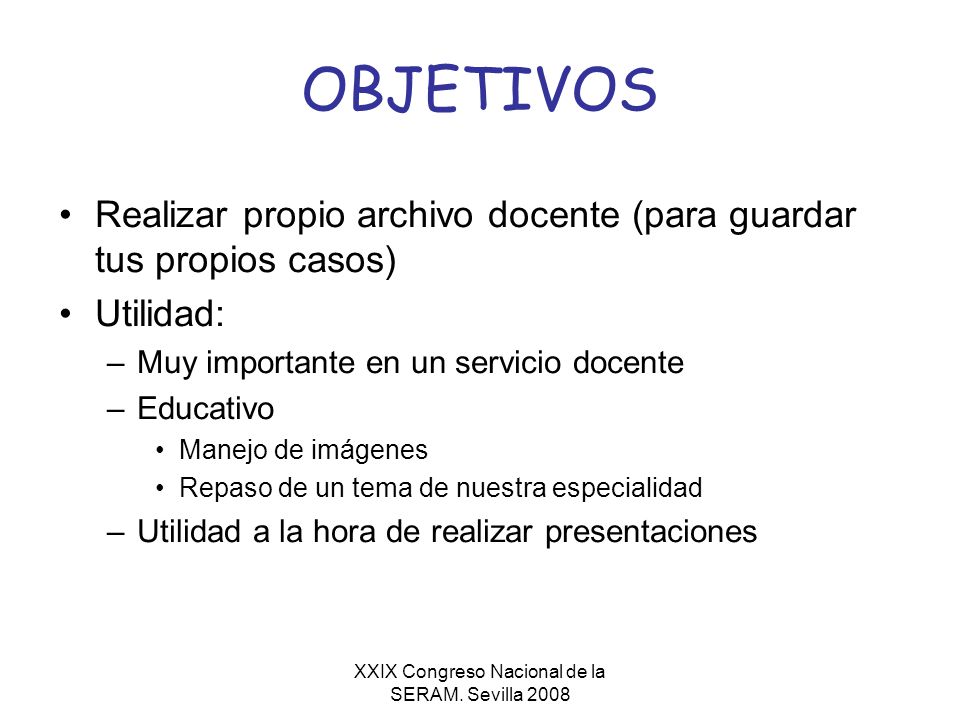 OBJETIVOS

• Realizar propio archivo docente (para guardar tus propios casos)
• Utilidad:
– Muy importante en un servicio docente
– Educativo
• Manejo de imágenes
• Repaso de un tema de nuestra especialidad
– Utilidad a la hora de realizar presentaciones

XXIX Congreso Nacional de la SERAM. Sevilla 2008